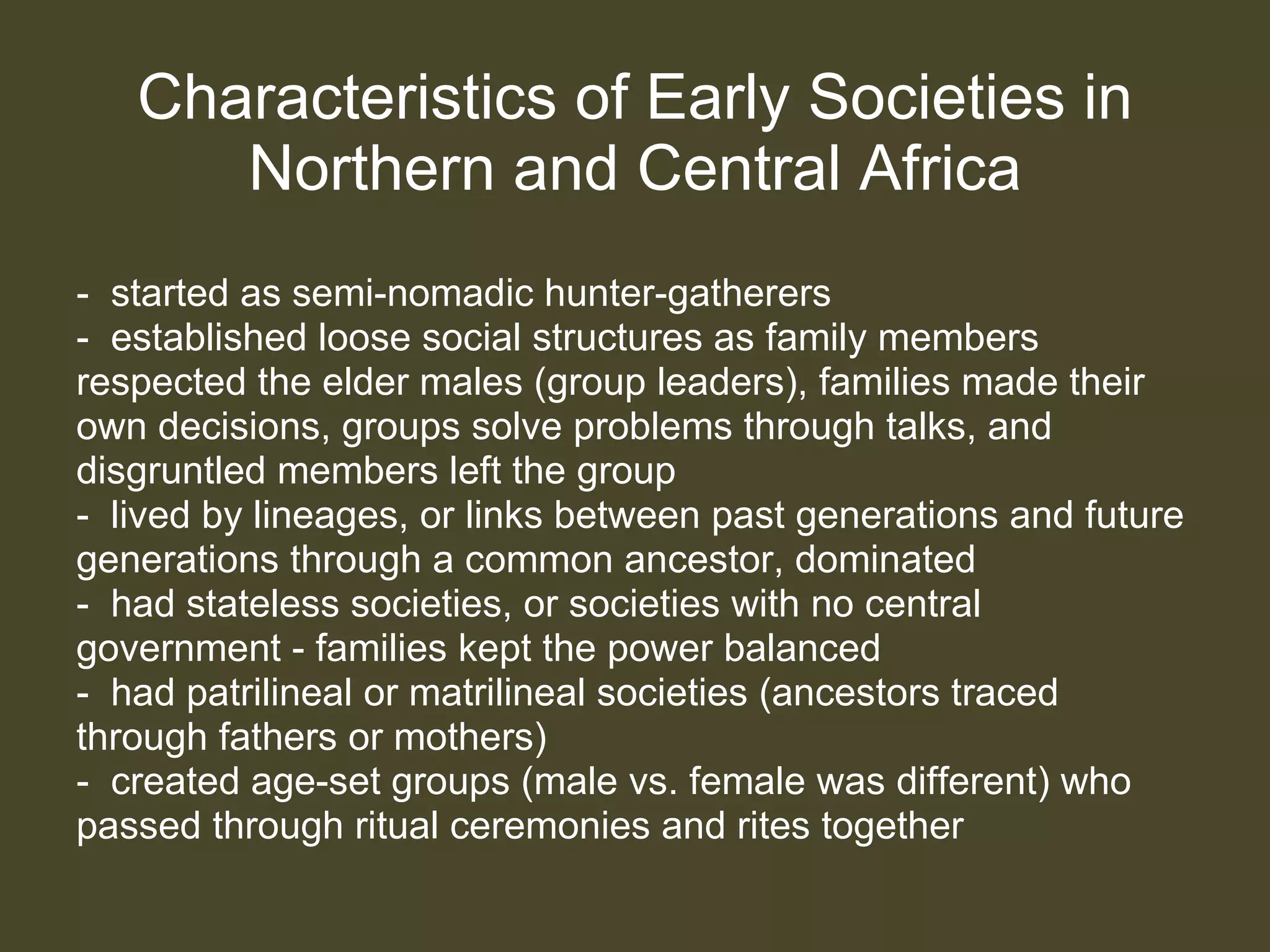 Characteristics of Early Societies in Northern and Central Africa

- started as semi-nomadic hunter-gatherers
- established loose social structures as family members respected the elder males (group leaders), families made their own decisions, groups solve problems through talks, and disgruntled members left the group
- lived by lineages, or links between past generations and future generations through a common ancestor, dominated
- had stateless societies, or societies with no central government - families kept the power balanced
- had patrilineal or matrilineal societies (ancestors traced through fathers or mothers)
- created age-set groups (male vs. female was different) who passed through ritual ceremonies and rites together